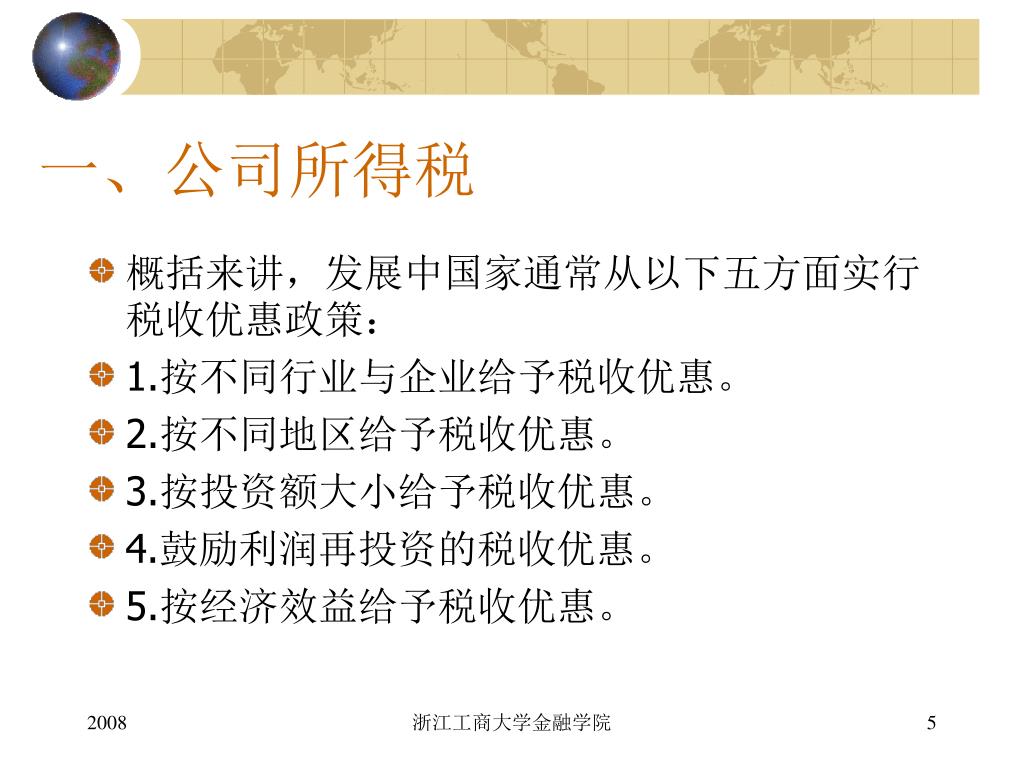 一、公司所得税

概括来讲，发展中国家通常从以下五方面实行税收优惠政策：

1.按不同行业与企业给予税收优惠。

2.按不同地区给予税收优惠。

3.按投资额大小给予税收优惠。

4.鼓励利润再投资的税收优惠。

5.按经济效益给予税收优惠。

2008

浙江工商大学金融学院

5